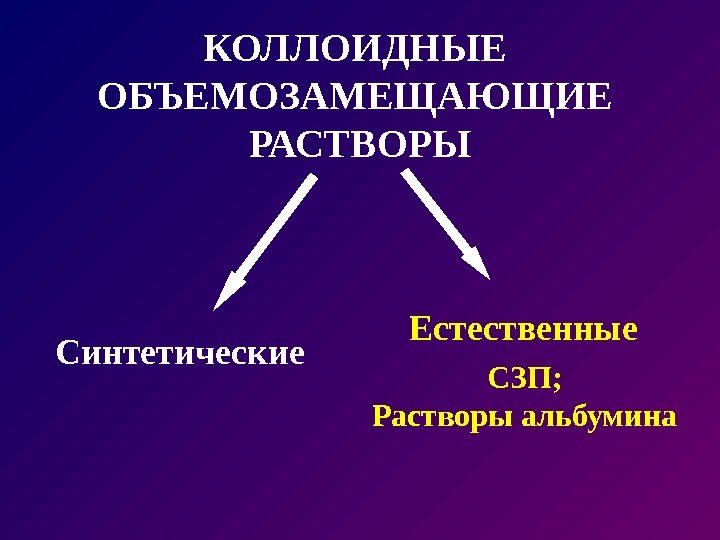 КОЛЛОИДНЫЕ ОБЪЕМОЗАМЕЩАЮЩИЕ РАСТВОРЫ

Синтетические

Естественные

СЗП;
Растворы альбумина